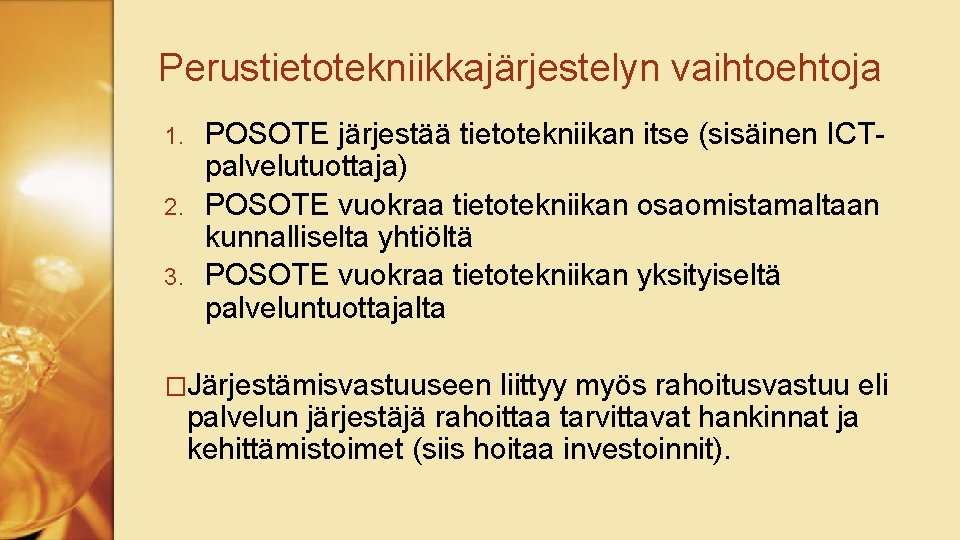 Perustietotekniikkajärjestelyn vaihtoehtoja

1. POSOTE järjestää tietotekniikan itse (sisäinen ICT-palvelutuottaja)
2. POSOTE vuokraa tietotekniikan osaomistamaltaan kunnalliselta yhtiöltä
3. POSOTE vuokraa tietotekniikan yksityiseltä palveluntuottajalta

□Järjestämisvastuuseen liittyy myös rahoitusvastuu eli palvelun järjestäjä rahoittaa tarvittavat hankinnat ja kehittämistoimet (siis hoitaa investoinnit).